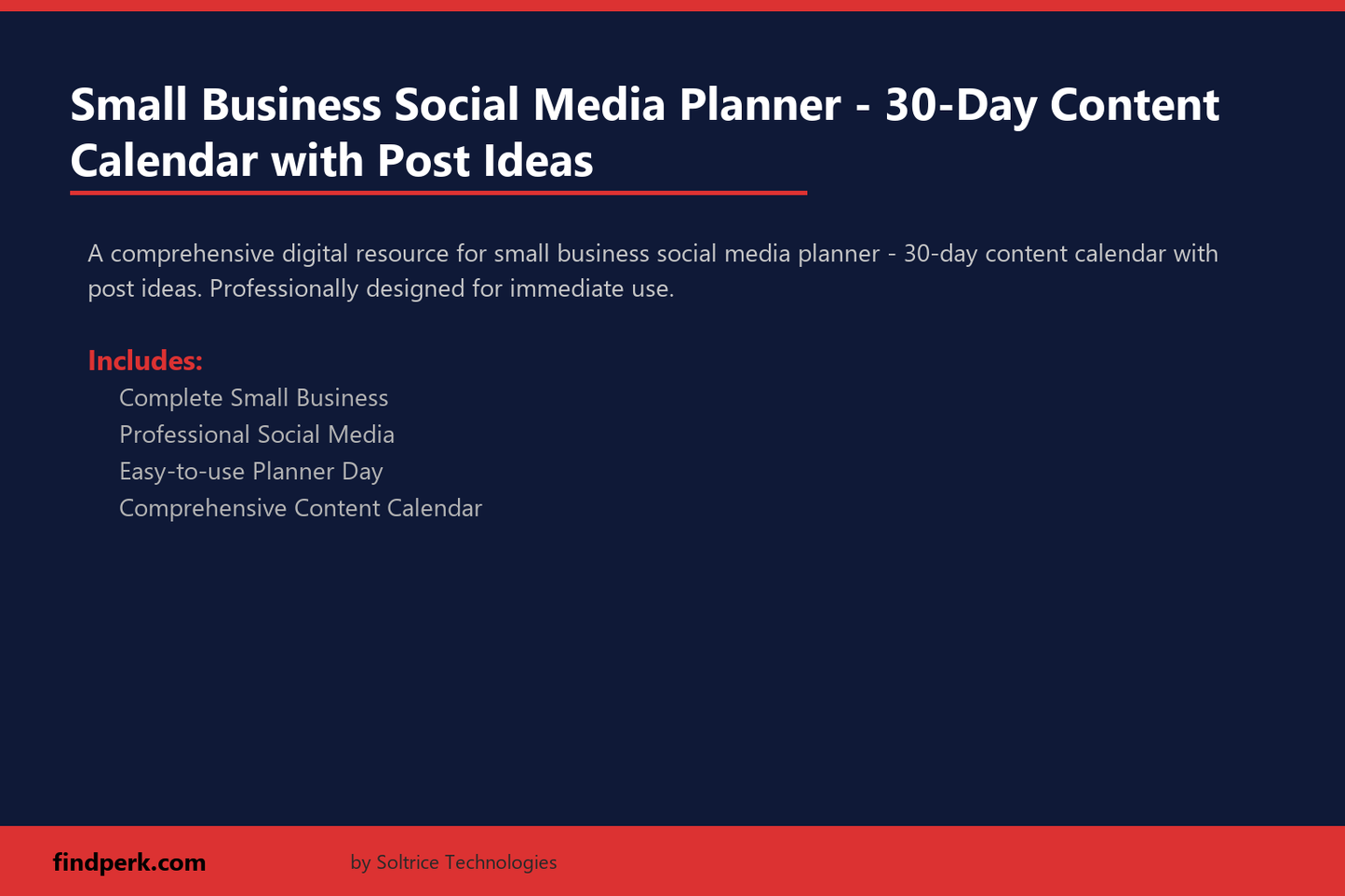 Small Business Social Media Planner - 30-Day Content Calendar with Post Ideas

A comprehensive digital resource for small business social media planner - 30-day content calendar with post ideas. Professionally designed for immediate use.

Includes:
Complete Small Business
Professional Social Media
Easy-to-use Planner Day
Comprehensive Content Calendar

findperk.com
by Soltrice Technologies